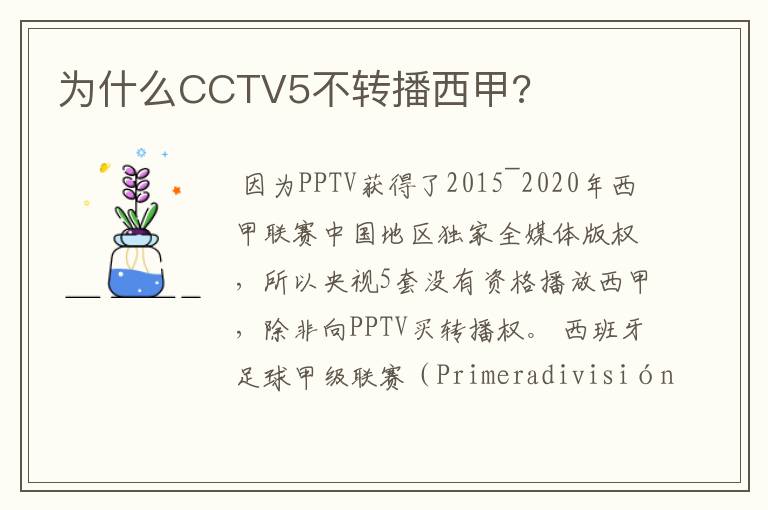 为什么CCTV5不转播西甲?

因为PPTV获得了2015¯2020年西甲联赛中国地区独家全媒体版权，所以央视5套没有资格播放西甲，除非向PPTV买转播权。 西班牙足球甲级联赛（Primeradivisión